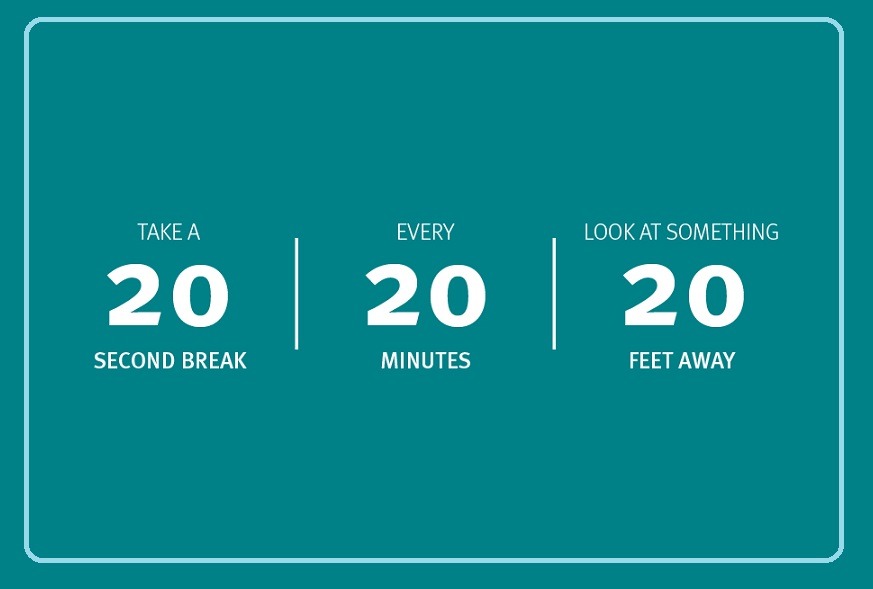 TAKE A
20
SECOND BREAK

EVERY
20
MINUTES

LOOK AT SOMETHING
20
FEET AWAY